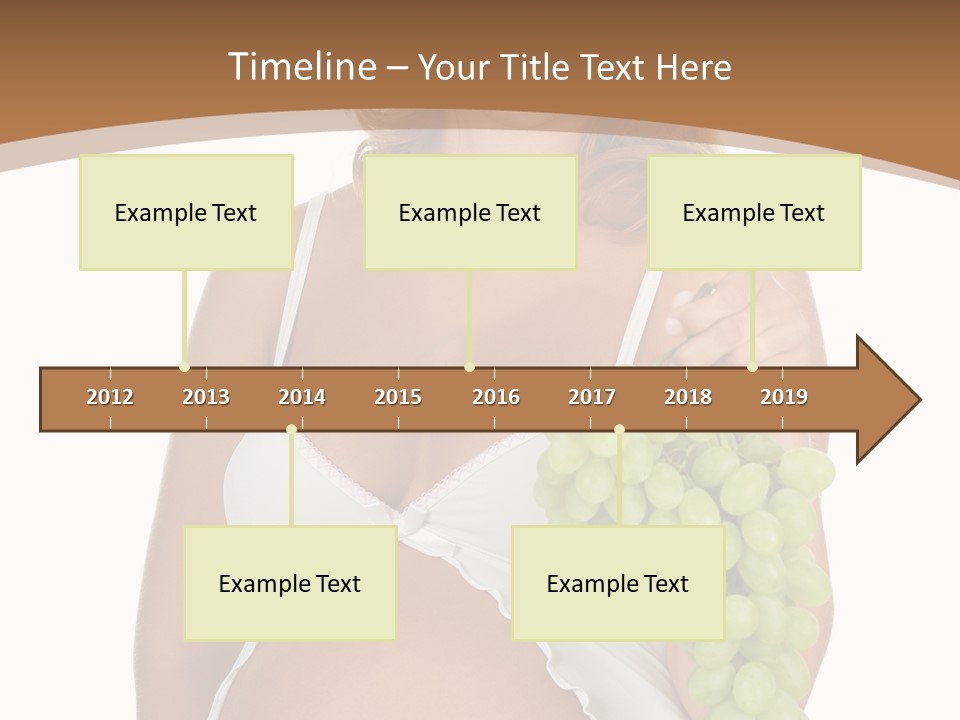 Timeline – Your Title Text Here

Example Text

Example Text

Example Text

2012 2013 2014 2015 2016 2017 2018 2019

Example Text

Example Text